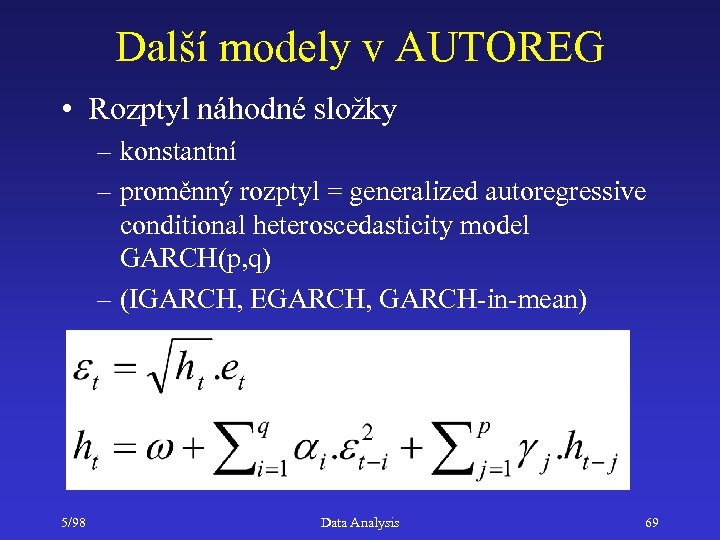 Další modely v AUTOREG

• Rozptyl náhodné složky
– konstantní
– proměnný rozptyl = generalized autoregressive conditional heteroscedasticity model GARCH(p,q)
– (IGARCH, EGARCH, GARCH-in-mean)

$\varepsilon_t = \sqrt{h_t}.e_t$

$h_t = \omega + \sum_{i=1}^{q} \alpha_i.\varepsilon_{t-i}^2 + \sum_{j=1}^{p} \gamma_j.h_{t-j}$

5/98 Data Analysis 69